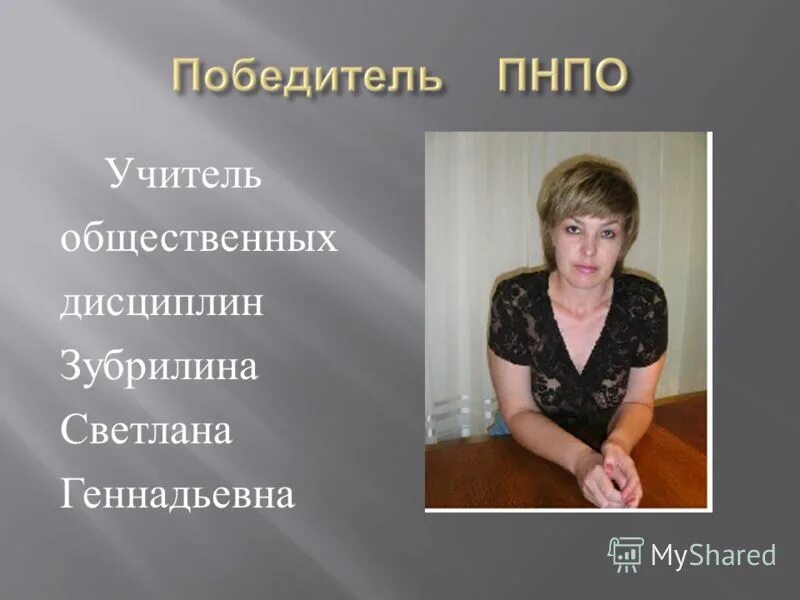 Победитель ПНПО

Учитель общественных дисциплин Зубрилина Светлана Геннадьевна

MyShared